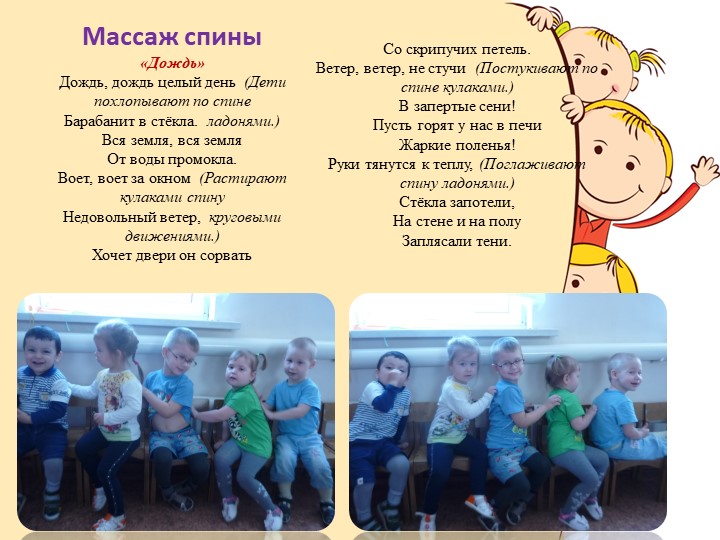 Массаж спины

«Дождь»

Дождь, дождь целый день (Дети похлопывают по спине
Барабанит в стёкла. ладонями.)
Вся земля, вся земля
От воды промокла.
Воет, воет за окном (Растирают кулаками спину
Недовольный ветер, круговыми движениями.)
Хочет двери он сорвать

Со скрипучих петель.
Ветер, ветер, не стучи (Постукивают по спине кулаками.)
В запертые сени!
Пусть горят у нас в печи
Жаркие поленья!
Руки тянутся к теплу, (Поглаживают спину ладонями.)
Стёкла запотели,
На стене и на полу
Заплясали тени.